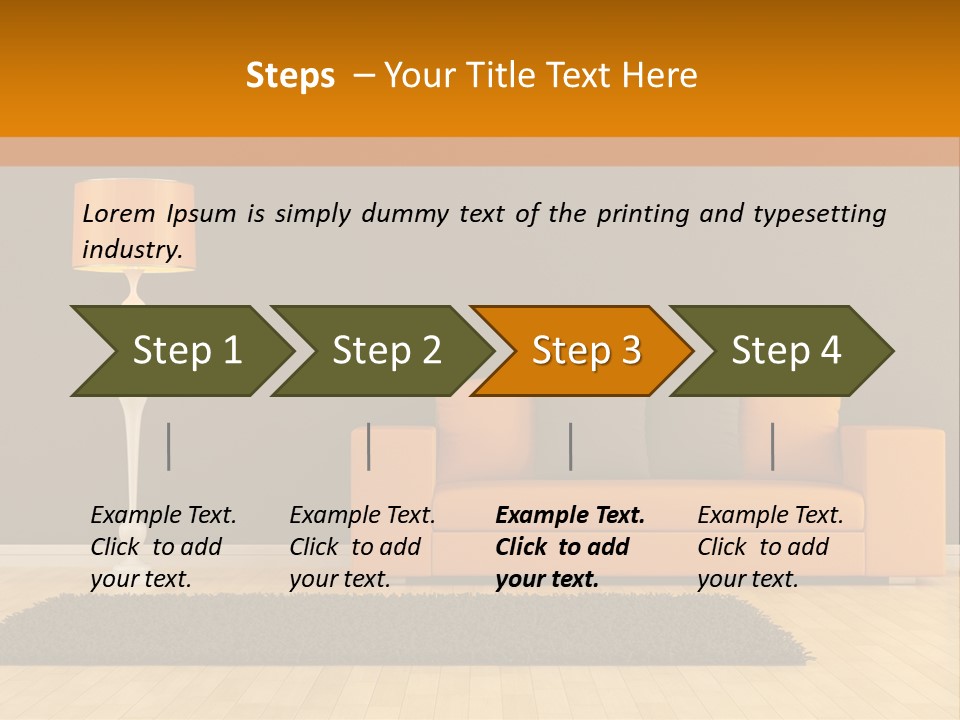 Steps – Your Title Text Here

Lorem Ipsum is simply dummy text of the printing and typesetting industry.

Step 1

Step 2

Step 3

Step 4

Example Text. Click to add your text.

Example Text. Click to add your text.

Example Text. Click to add your text.

Example Text. Click to add your text.